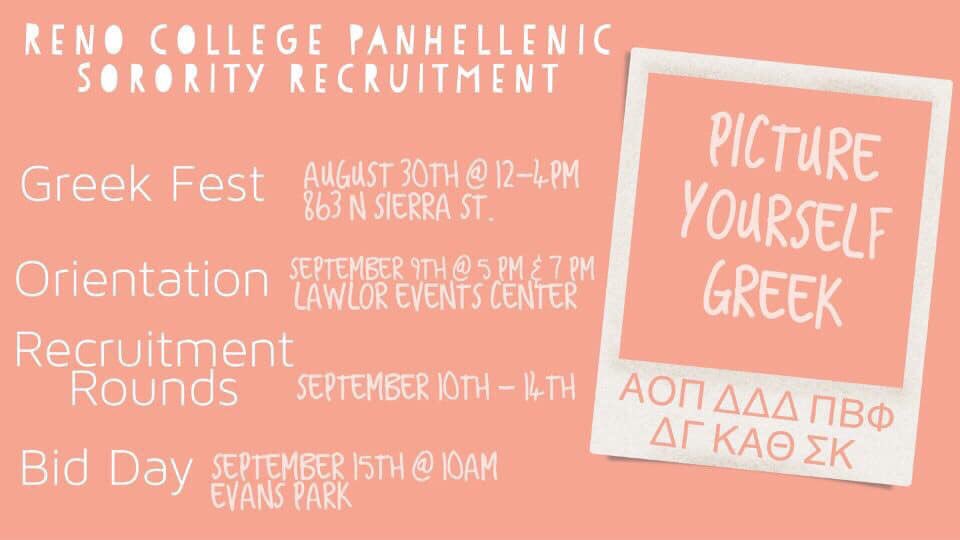 RENO COLLEGE PANHELLENIC
SORORITY RECRUITMENT

Greek Fest AUGUST 30TH @ 12-4PM
863 N SIERRA ST.

Orientation SEPTEMBER 9TH @ 5 PM & 7 PM
LAWLOR EVENTS CENTER

Recruitment Rounds SEPTEMBER 10TH - 14TH

Bid Day SEPTEMBER 15TH @ 10AM
EVANS PARK

PICTURE YOURSELF GREEK

ΑΟΠ ΔΔΔ ΠΒΦ
ΔΓ ΚΑΘ ΣΚ